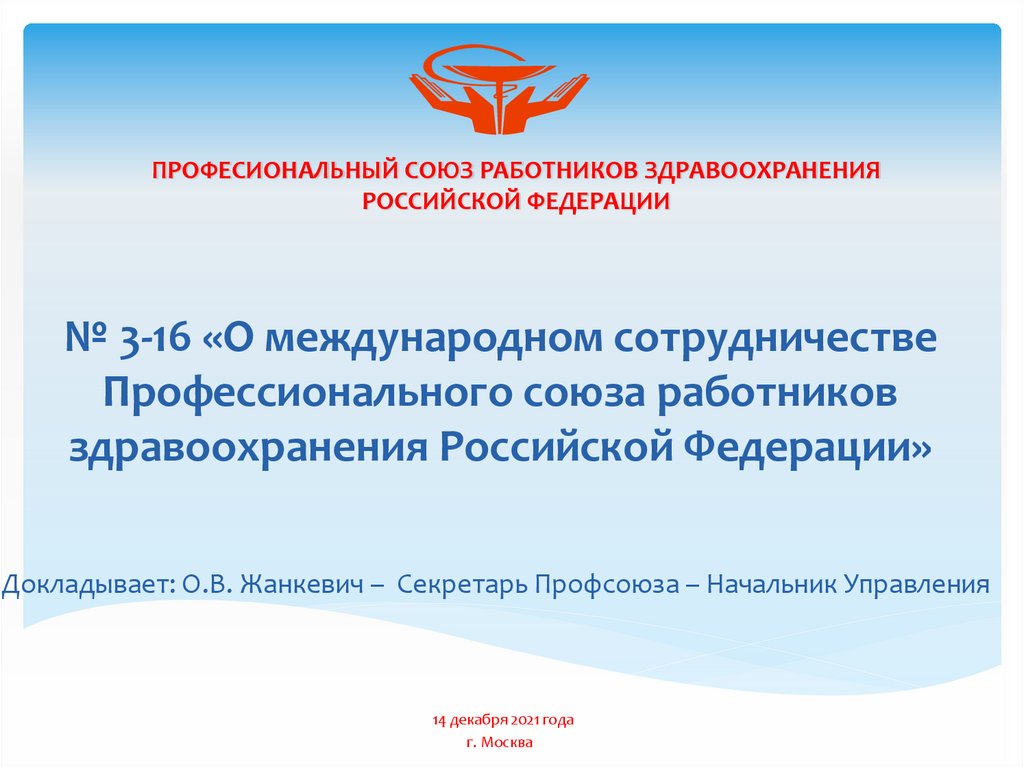 ПРОФЕСИОНАЛЬНЫЙ СОЮЗ РАБОТНИКОВ ЗДРАВООХРАНЕНИЯ РОССИЙСКОЙ ФЕДЕРАЦИИ

№ 3-16 «О международном сотрудничестве Профессионального союза работников здравоохранения Российской Федерации»

Докладывает: О.В. Жанкевич – Секретарь Профсоюза – Начальник Управления

14 декабря 2021 года
г. Москва